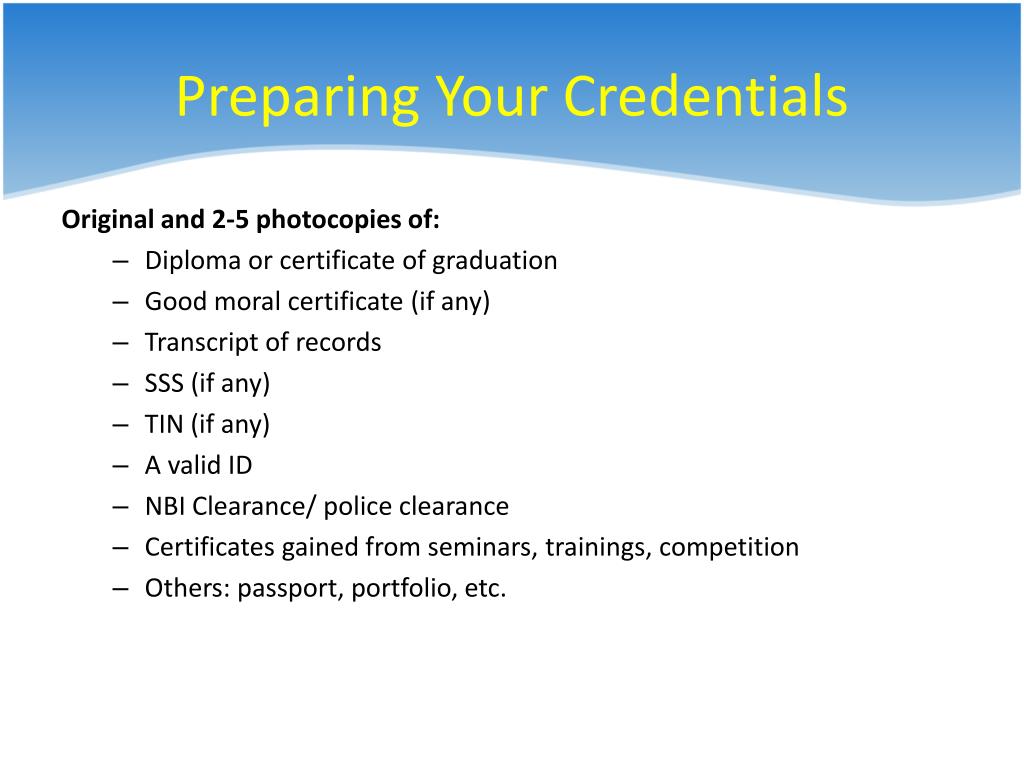 Preparing Your Credentials

Original and 2-5 photocopies of:

– Diploma or certificate of graduation
– Good moral certificate (if any)
– Transcript of records
– SSS (if any)
– TIN (if any)
– A valid ID
– NBI Clearance/ police clearance
– Certificates gained from seminars, trainings, competition
– Others: passport, portfolio, etc.